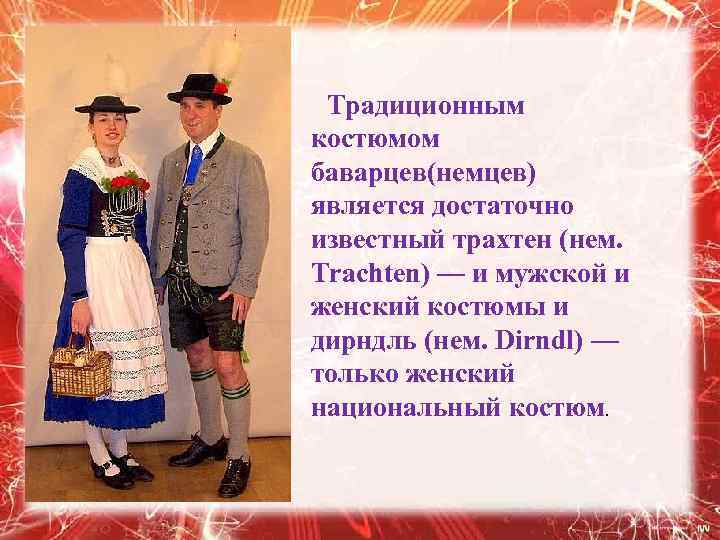 Традиционным костюмом баварцев(немцев) является достаточно известный трахтен (нем. Trachten) — и мужской и женский костюмы и дирндль (нем. Dirndl) — только женский национальный костюм.